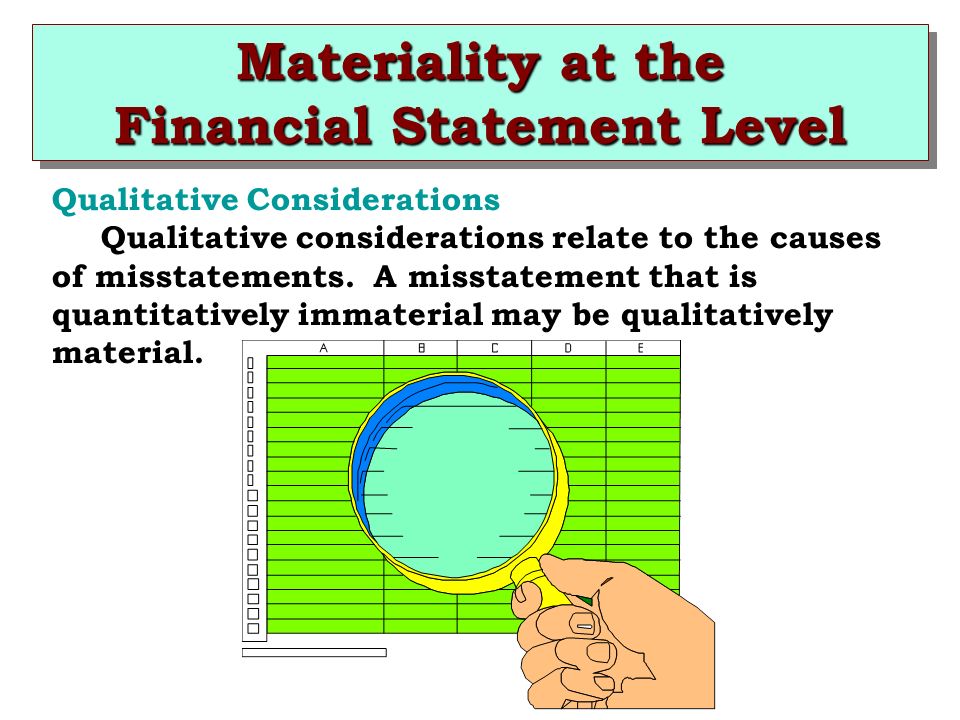 Materiality at the Financial Statement Level

Qualitative Considerations

Qualitative considerations relate to the causes of misstatements. A misstatement that is quantitatively immaterial may be qualitatively material.

A B C D E